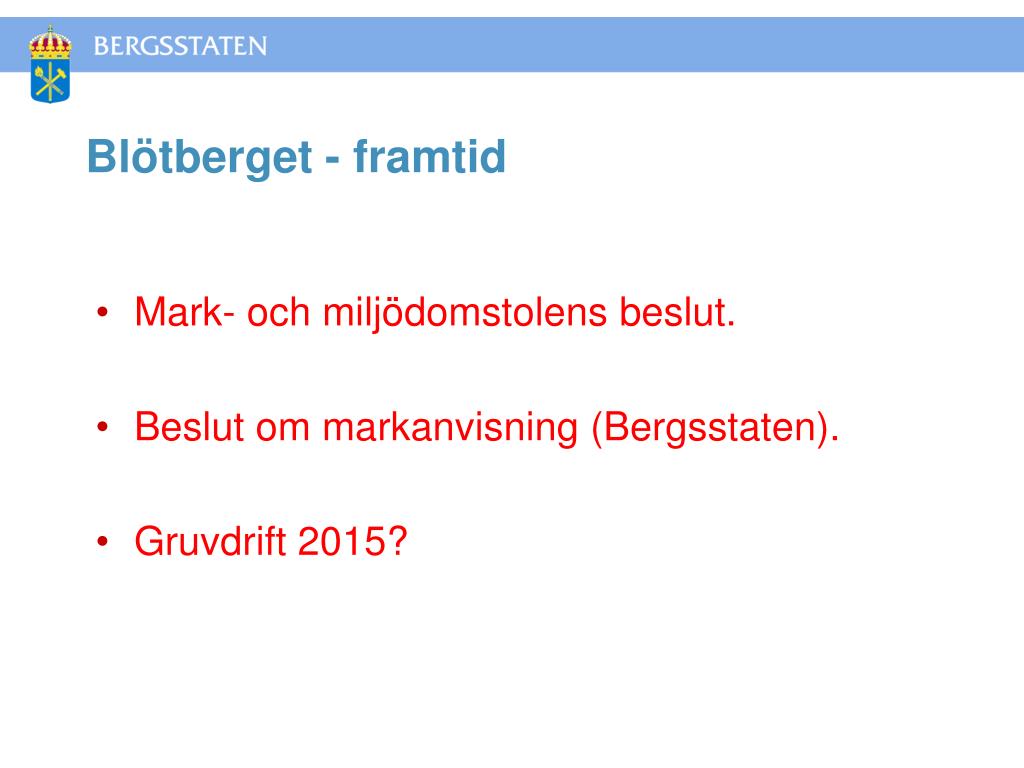 BERGSSTATEN

Blötberget - framtid

• Mark- och miljödomstolens beslut.

• Beslut om markanvisning (Bergsstaten).

• Gruvdrift 2015?